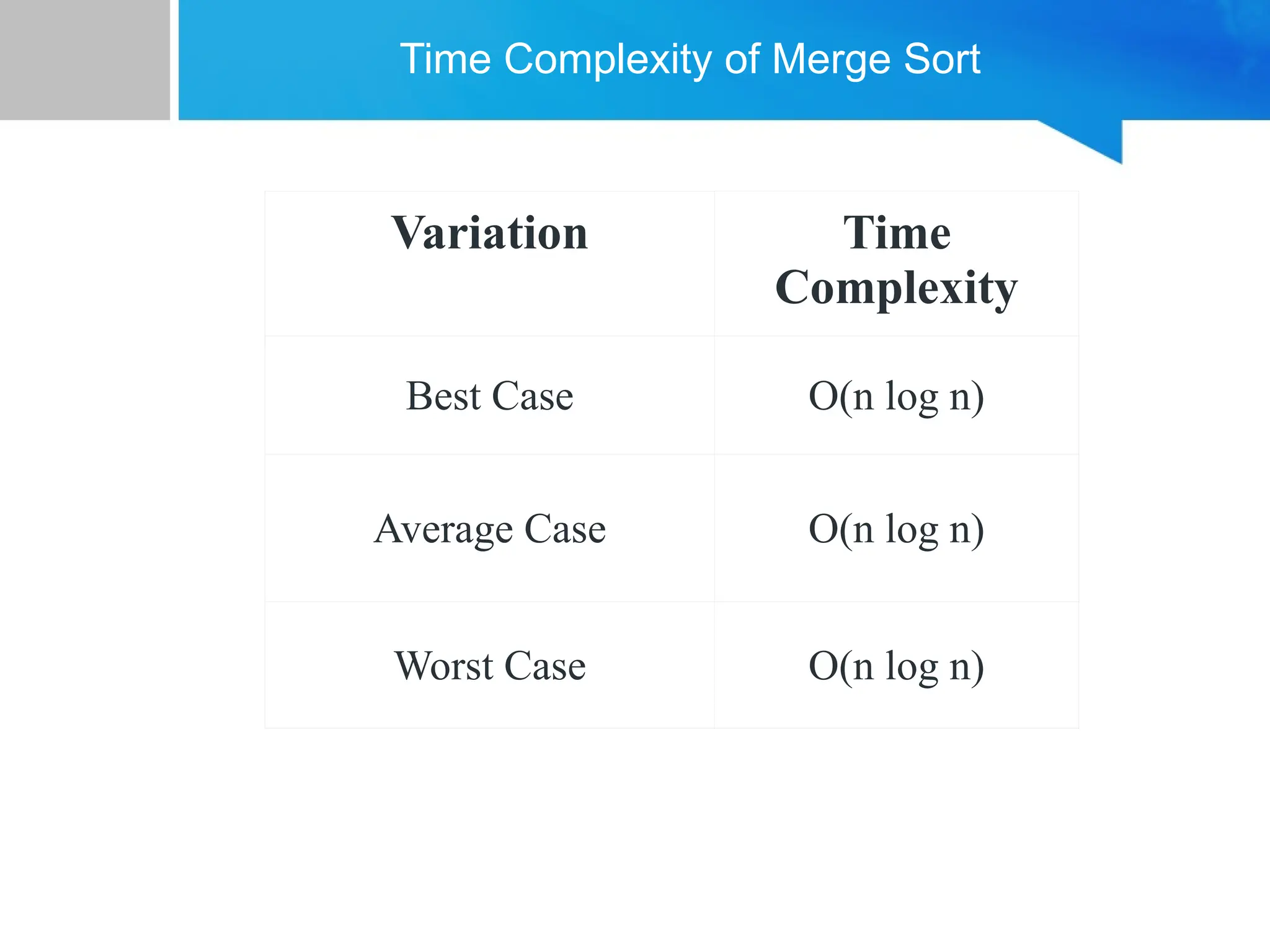 Time Complexity of Merge Sort

| Variation | Time Complexity |
|---|---|
| Best Case | O(n log n) |
| Average Case | O(n log n) |
| Worst Case | O(n log n) |